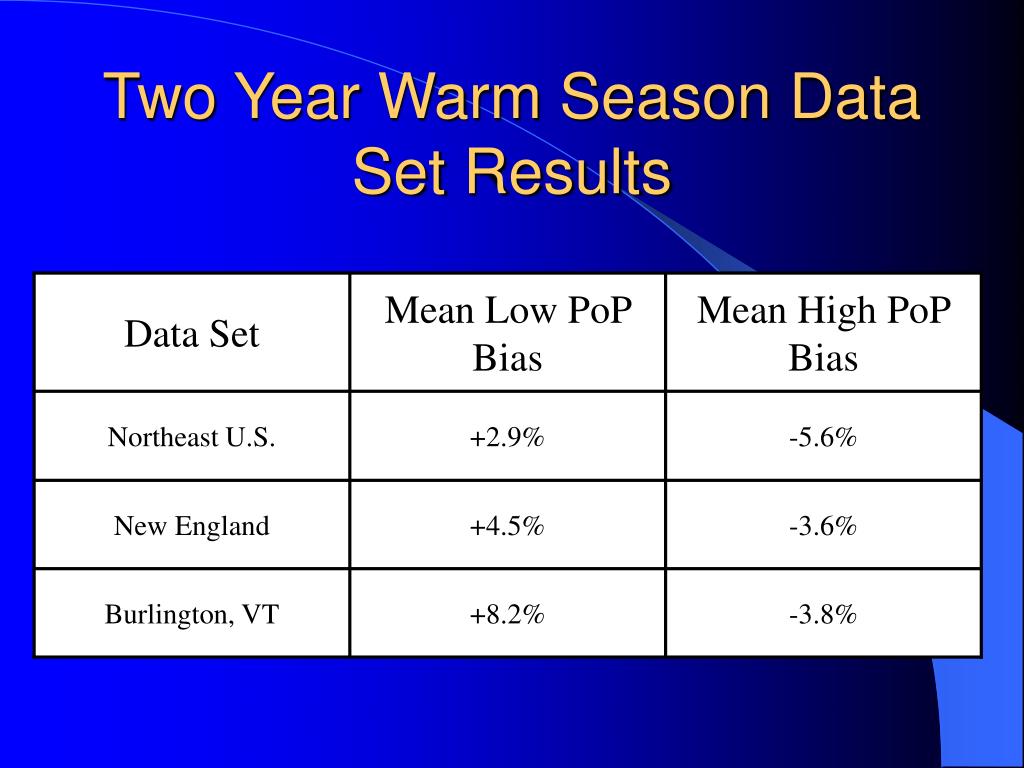 Two Year Warm Season Data Set Results

| Data Set | Mean Low PoP Bias | Mean High PoP Bias |
|---|---|---|
| Northeast U.S. | +2.9% | -5.6% |
| New England | +4.5% | -3.6% |
| Burlington, VT | +8.2% | -3.8% |